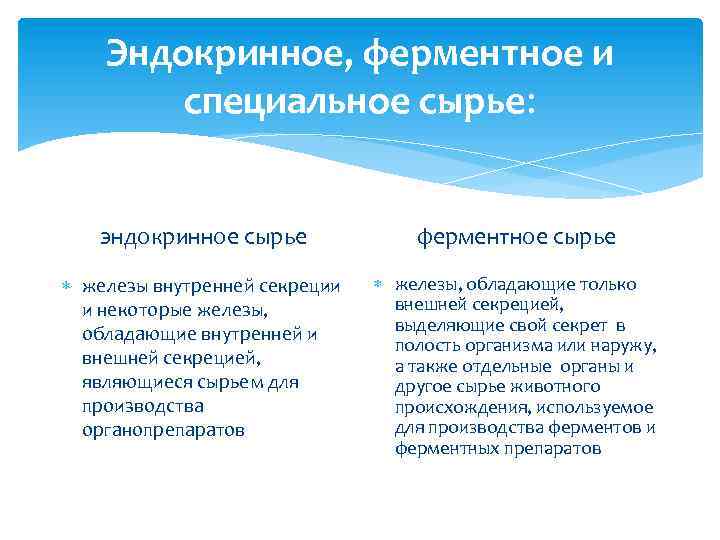 Эндокринное, ферментное и специальное сырье:

эндокринное сырье

железы внутренней секреции и некоторые железы, обладающие внутренней и внешней секрецией, являющиеся сырьем для производства органопрепаратов

ферментное сырье

железы, обладающие только внешней секрецией, выделяющие свой секрет в полость организма или наружу, а также отдельные органы и другое сырье животного происхождения, используемое для производства ферментов и ферментных препаратов